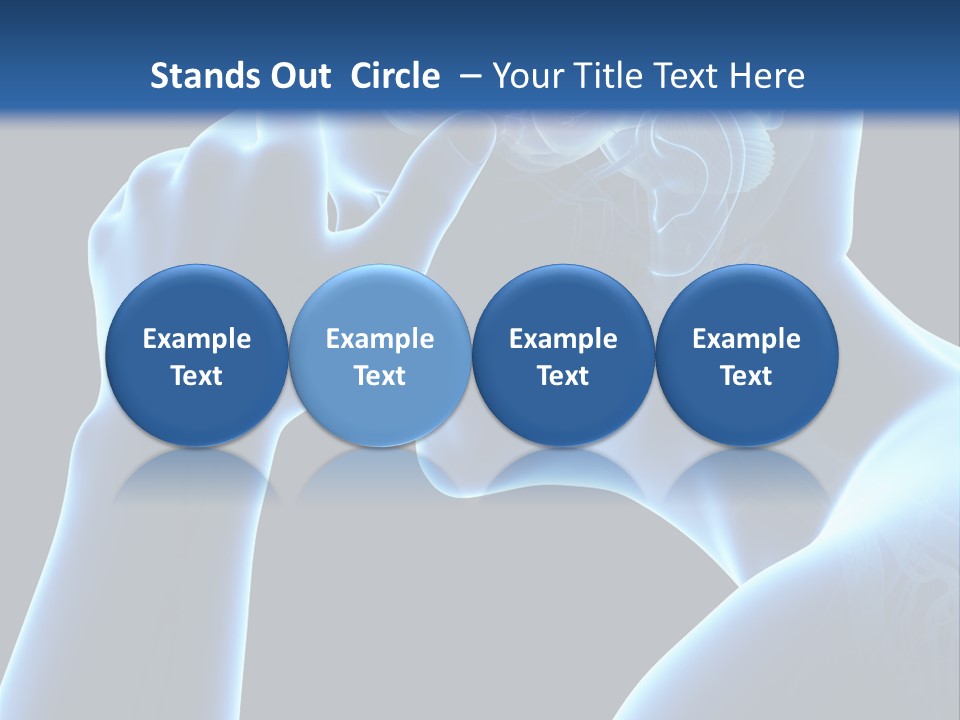 Stands Out Circle – Your Title Text Here

Example Text

Example Text

Example Text

Example Text